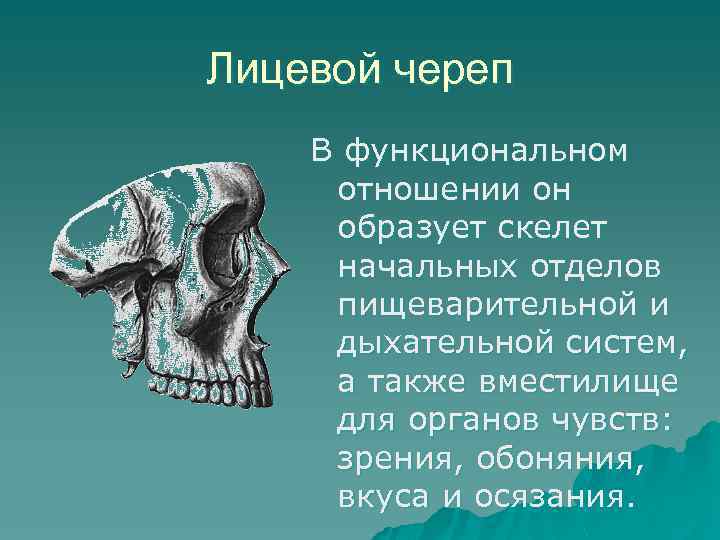 Лицевой череп

В функциональном отношении он образует скелет начальных отделов пищеварительной и дыхательной систем, а также вместилище для органов чувств: зрения, обоняния, вкуса и осязания.